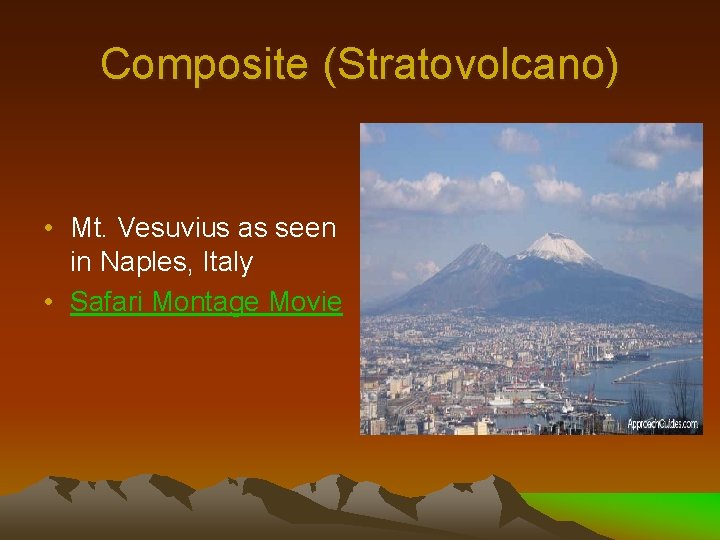 Composite (Stratovolcano)

• Mt. Vesuvius as seen in Naples, Italy
• Safari Montage Movie

ApproachGuides.com